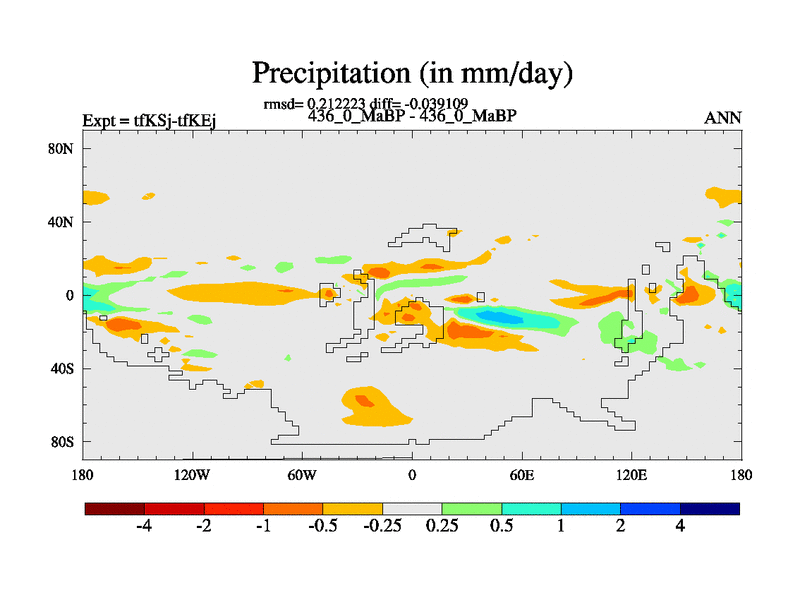 Precipitation (in mm/day)

rmsd= 0.212223 diff= -0.039109

Expt = tfKSj-tfKEj

436_0_MaBP - 436_0_MaBP

ANN

80N

40N

0

40S

80S

180

120W

60W

0

60E

120E

180

-4

-2

-1

-0.5

-0.25

0.25

0.5

1

2

4